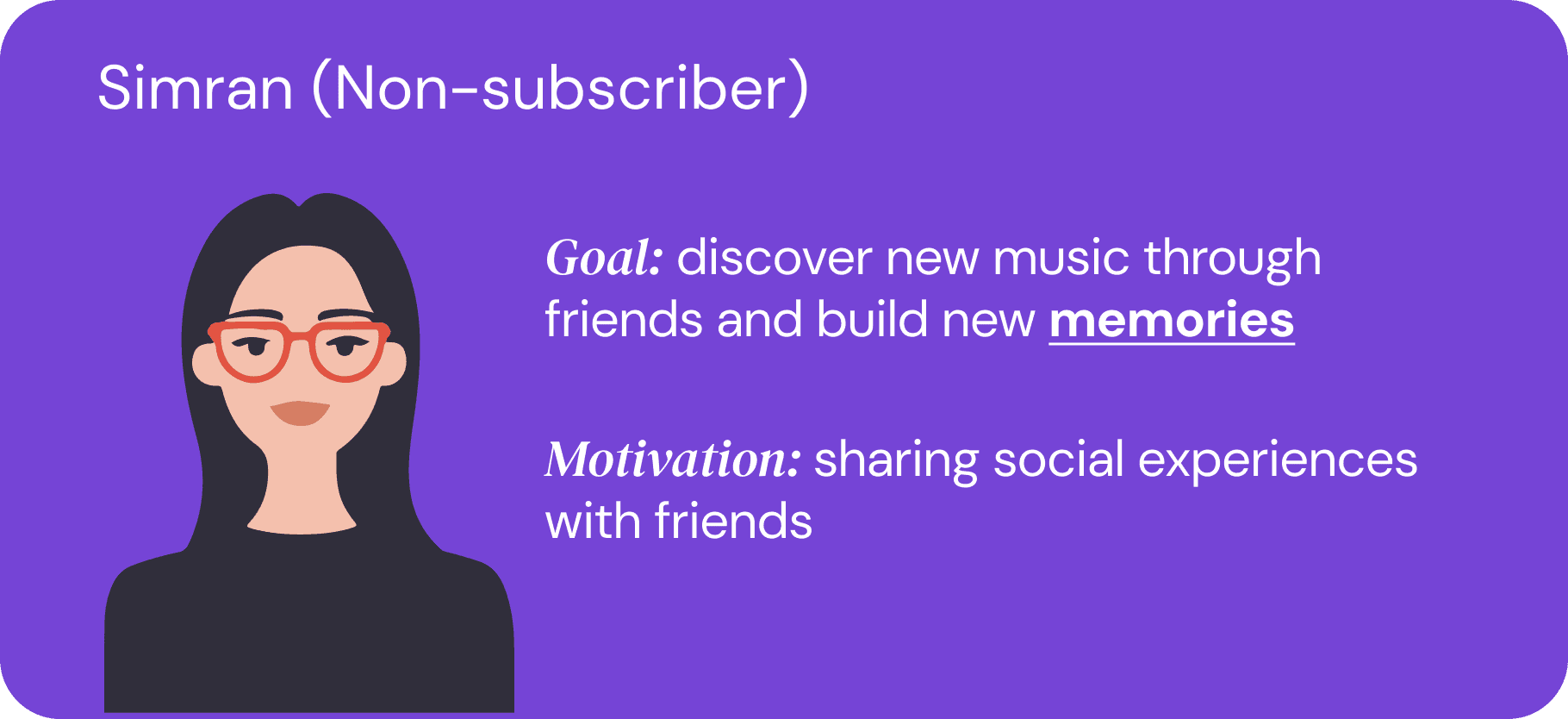 Simran (Non-subscriber)

Goal: discover new music through friends and build new memories

Motivation: sharing social experiences with friends